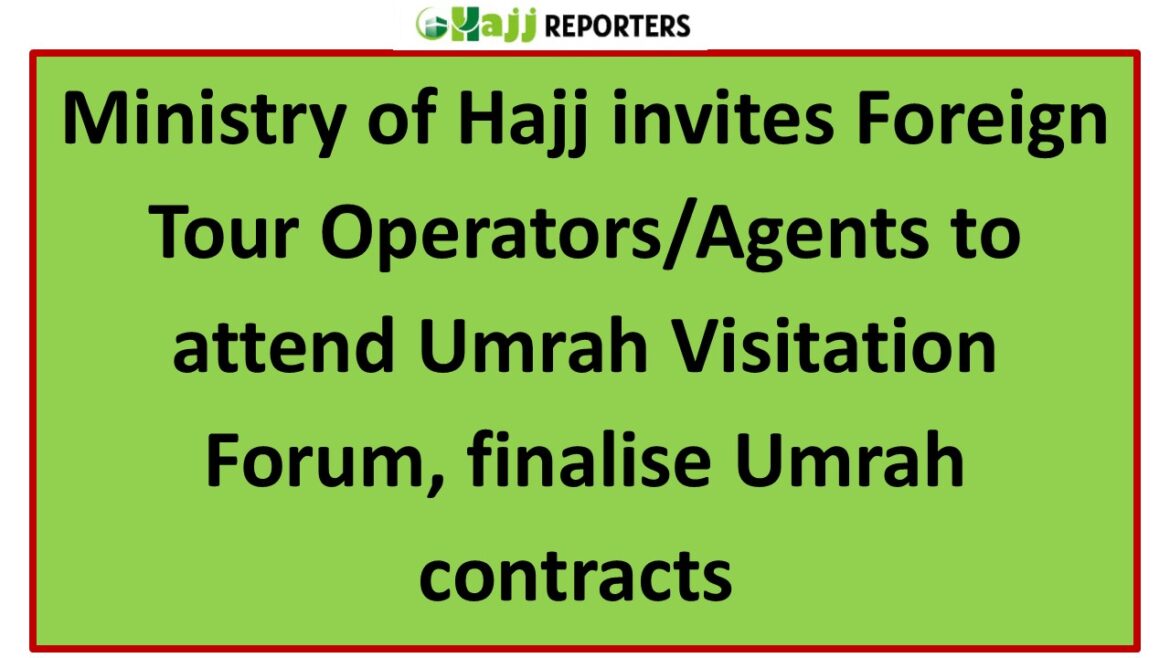 Hajj REPORTERS

Ministry of Hajj invites Foreign Tour Operators/Agents to attend Umrah Visitation Forum, finalise Umrah contracts